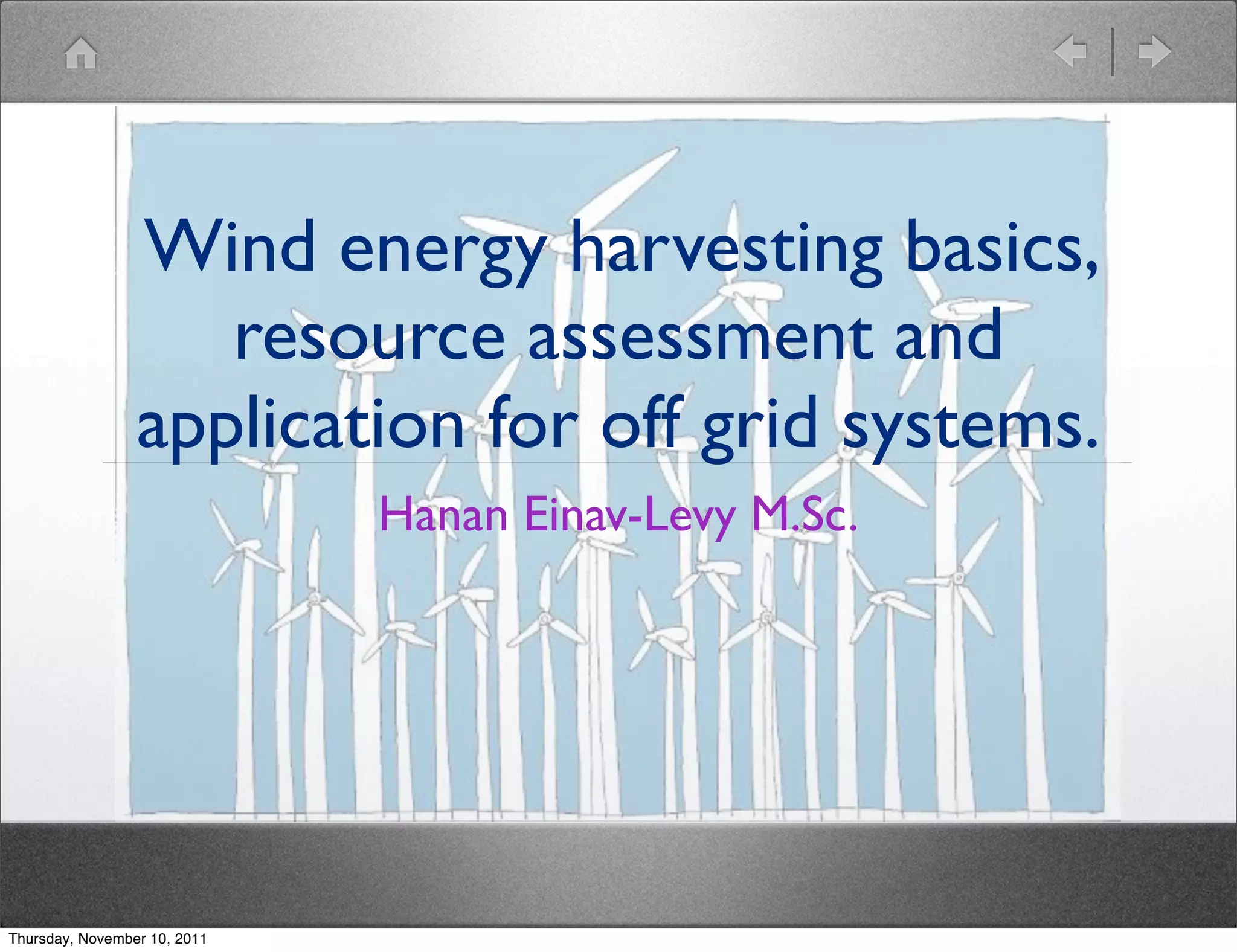 Wind energy harvesting basics, resource assessment and application for off grid systems.

Hanan Einav-Levy M.Sc.

Thursday, November 10, 2011